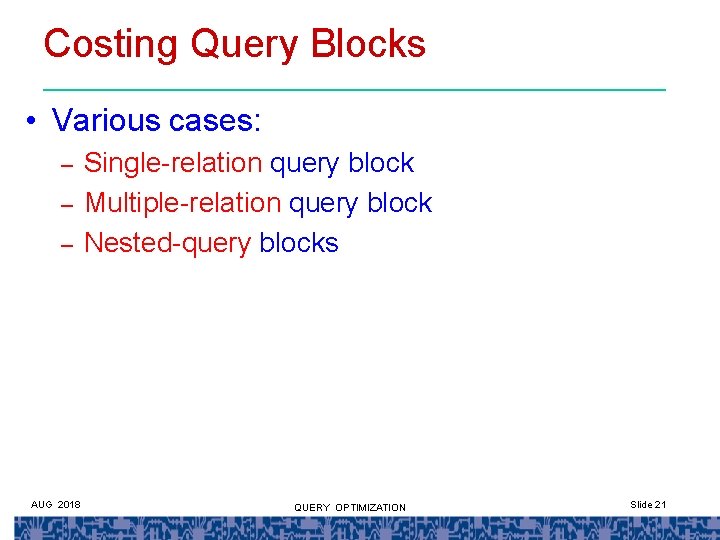 Costing Query Blocks

• Various cases:
– Single-relation query block
– Multiple-relation query block
– Nested-query blocks

AUG 2018

QUERY OPTIMIZATION

Slide 21